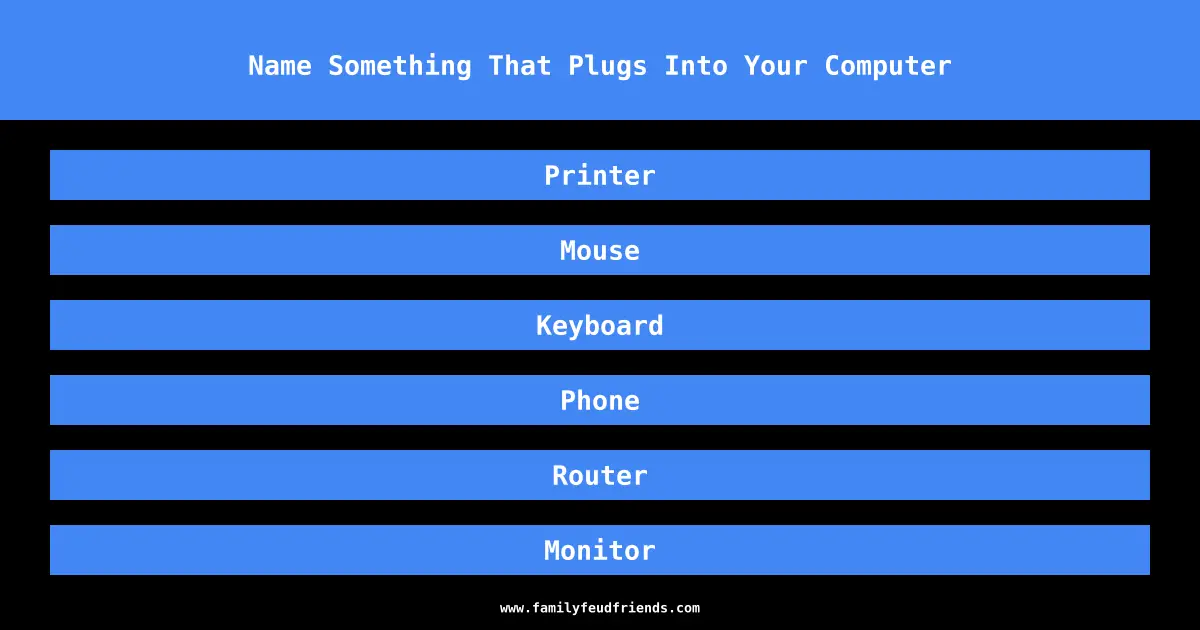 Name Something That Plugs Into Your Computer

Printer

Mouse

Keyboard

Phone

Router

Monitor

www.familyfeudfriends.com